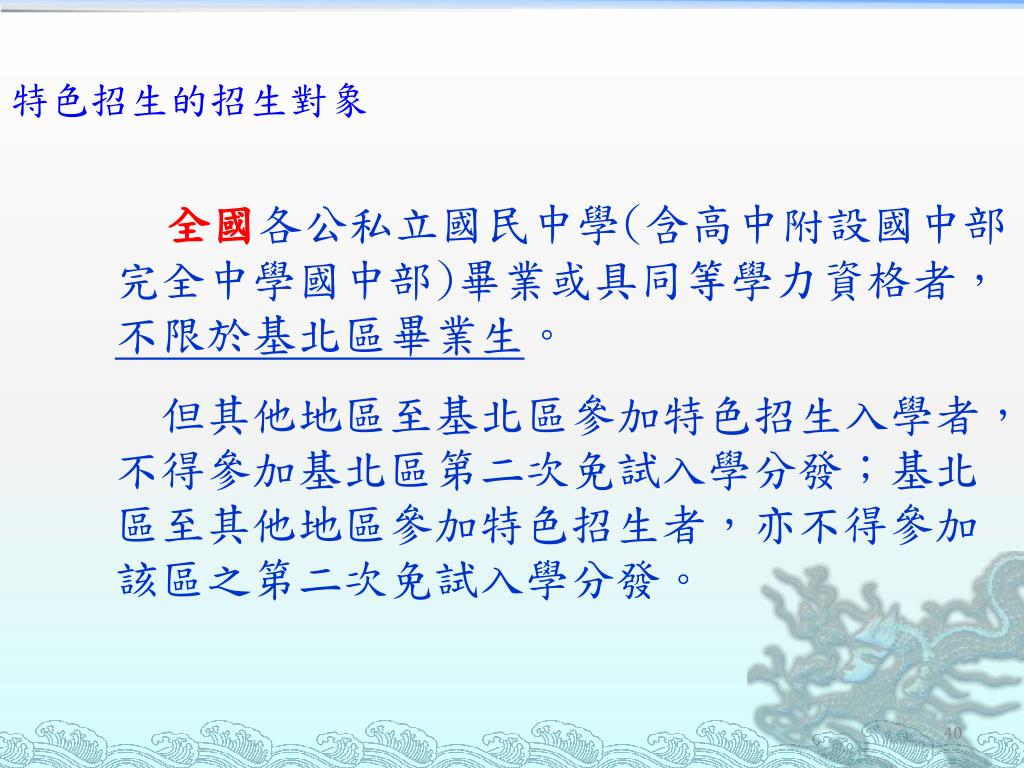 特色招生的招生對象

全國各公私立國民中學(含高中附設國中部完全中學國中部)畢業或具同等學力資格者，不限於基北區畢業生。

但其他地區至基北區參加特色招生入學者，不得參加基北區第二次免試入學分發；基北區至其他地區參加特色招生者，亦不得參加該區之第二次免試入學分發。

40